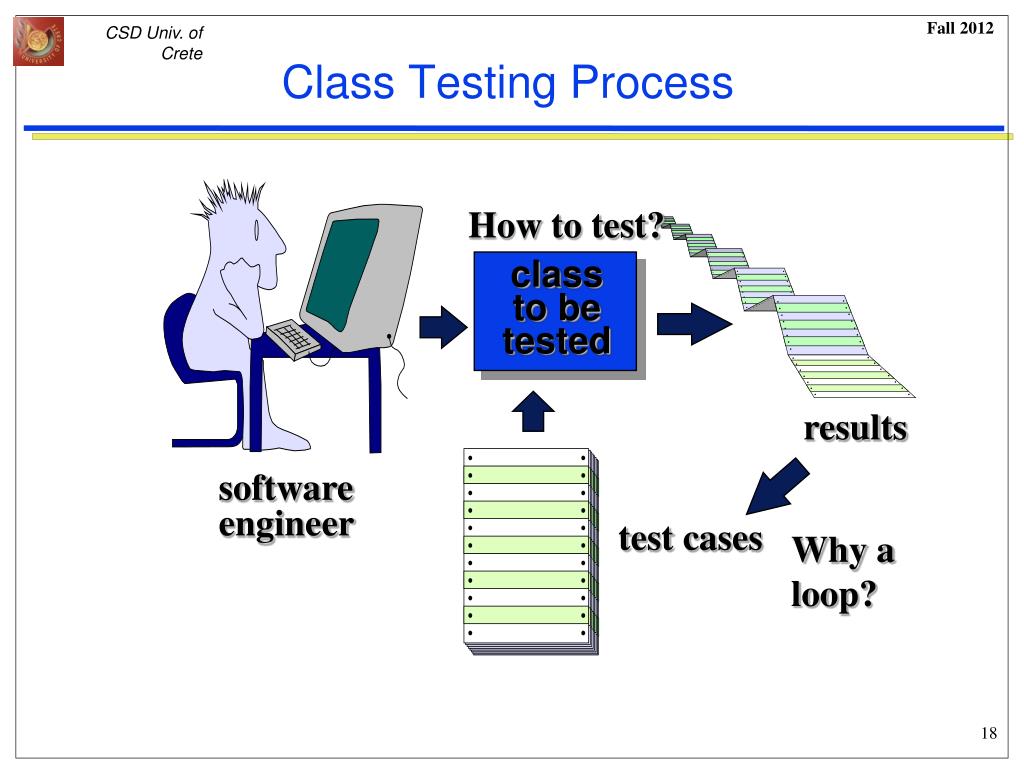 CSD Univ. of Crete

Fall 2012

Class Testing Process

How to test?

class to be tested

results

software engineer

test cases

Why a loop?

18